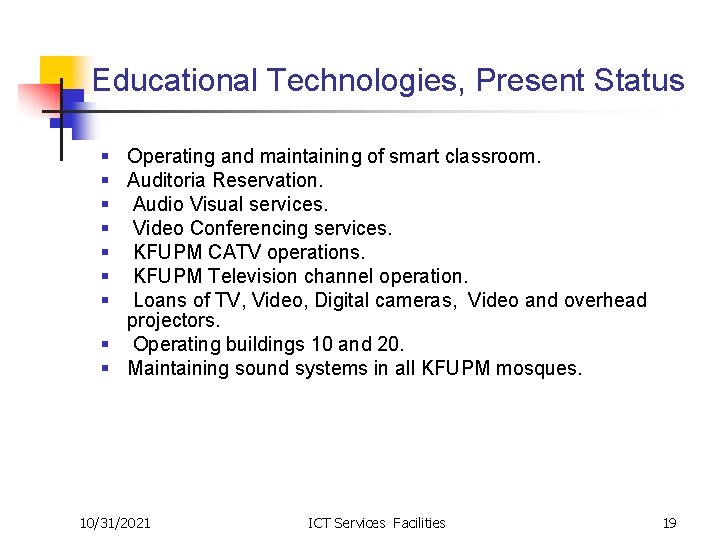 Educational Technologies, Present Status

- Operating and maintaining of smart classroom.
- Auditoria Reservation.
- Audio Visual services.
- Video Conferencing services.
- KFUPM CATV operations.
- KFUPM Television channel operation.
- Loans of TV, Video, Digital cameras, Video and overhead projectors.
- Operating buildings 10 and 20.
- Maintaining sound systems in all KFUPM mosques.

10/31/2021

ICT Services Facilities

19